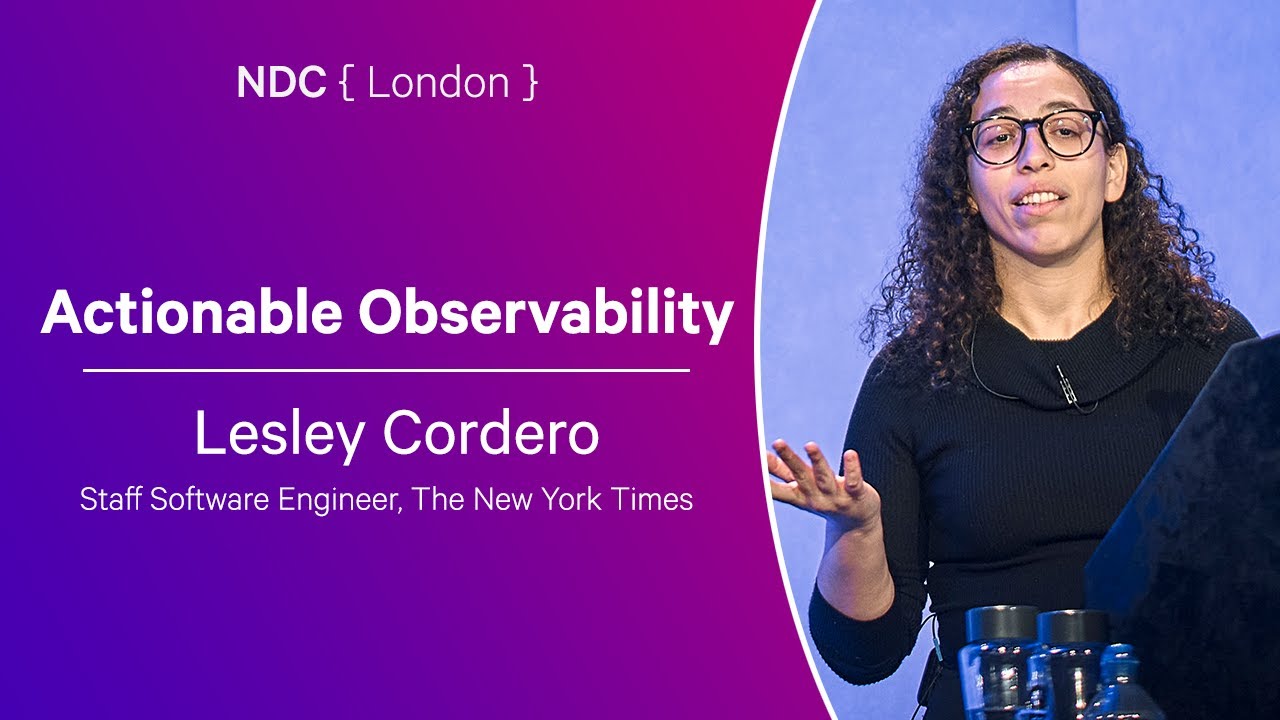 NDC { London }

Actionable Observability

Lesley Cordero

Staff Software Engineer, The New York Times